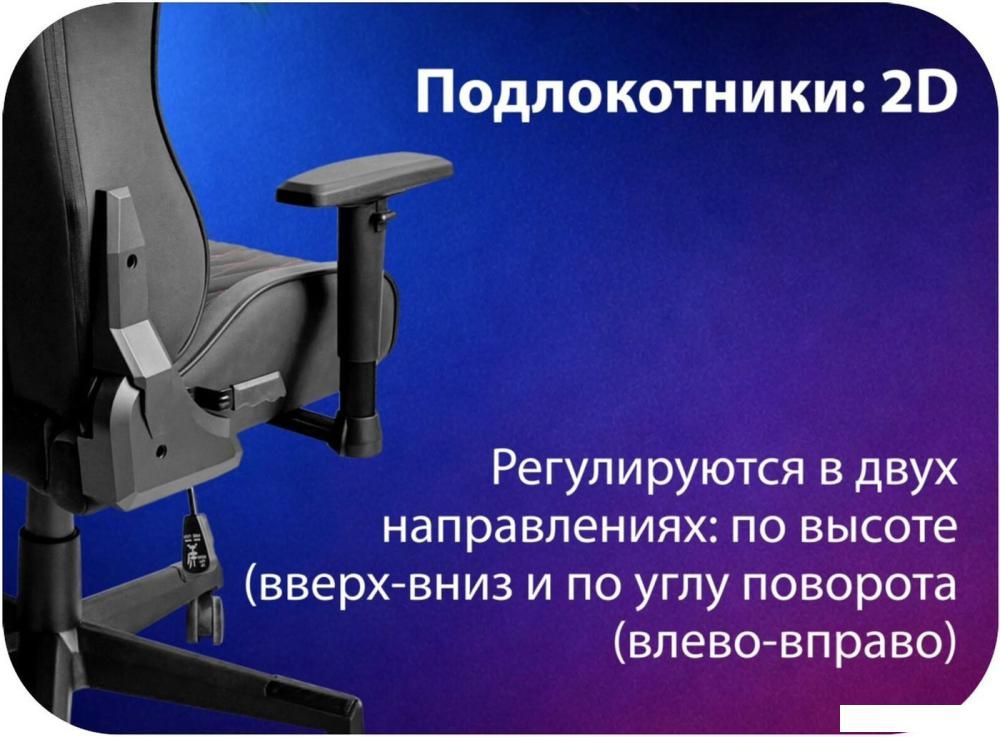 Подлокотники: 2D

Регулируются в двух направлениях: по высоте (вверх-вниз и по углу поворота (влево-вправо)